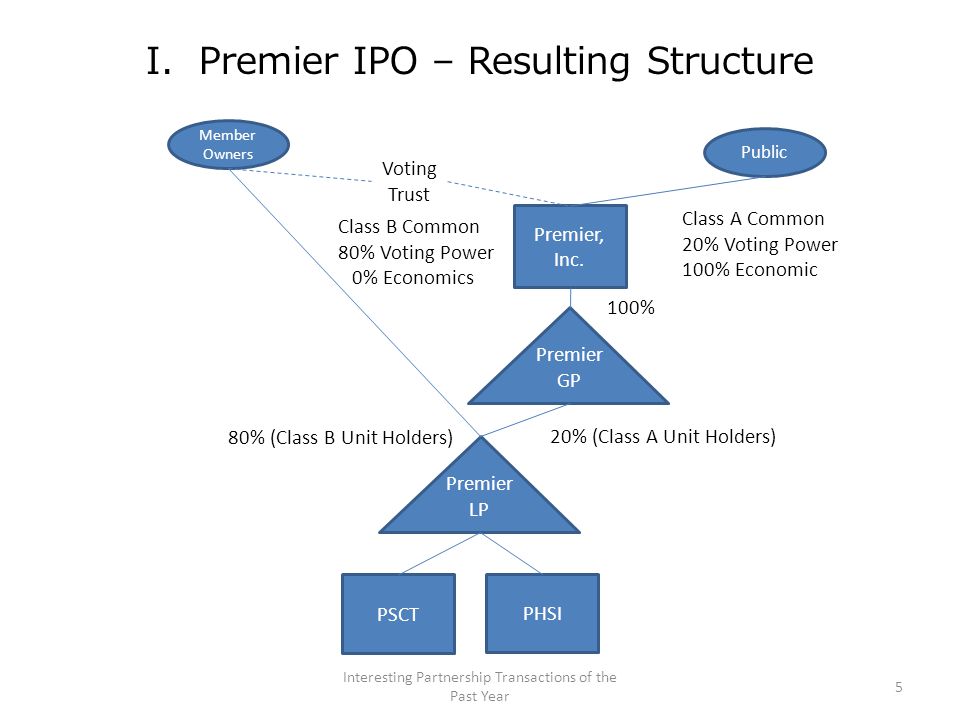 I. Premier IPO – Resulting Structure

Member Owners

Public

Voting Trust

Class B Common
80% Voting Power
0% Economics

Premier, Inc.

Class A Common
20% Voting Power
100% Economic

100%

Premier GP

80% (Class B Unit Holders)

20% (Class A Unit Holders)

Premier LP

PSCT

PHSI

Interesting Partnership Transactions of the Past Year

5